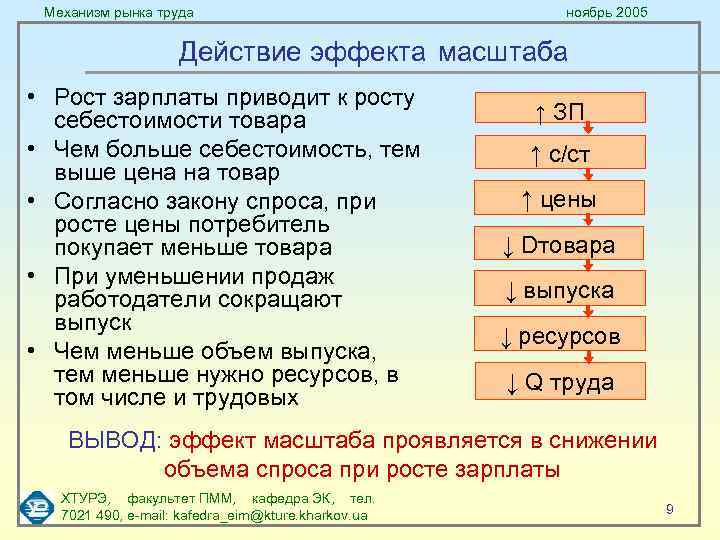 Механизм рынка труда

ноябрь 2005

Действие эффекта масштаба

• Рост зарплаты приводит к росту себестоимости товара
• Чем больше себестоимость, тем выше цена на товар
• Согласно закону спроса, при росте цены потребитель покупает меньше товара
• При уменьшении продаж работодатели сокращают выпуск
• Чем меньше объем выпуска, тем меньше нужно ресурсов, в том числе и трудовых

↑ ЗП
↑ с/ст
↑ цены
↓ Dтовара
↓ выпуска
↓ ресурсов
↓ Q труда

ВЫВОД: эффект масштаба проявляется в снижении объема спроса при росте зарплаты

ХТУРЭ, факультет ПММ, кафедра ЭК, тел. 7021 490, e-mail: kafedra_eim@kture.kharkov.ua

9